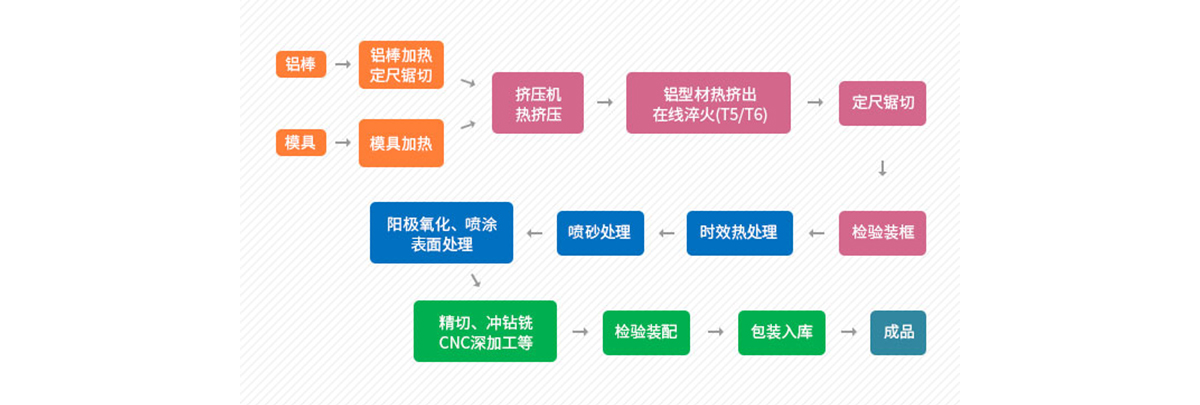 铝棒

铝棒加热 定尺锯切

模具

模具加热

挤压机 热挤压

铝型材热挤出 在线淬火(T5/T6)

定尺锯切

检验装框

时效热处理

喷砂处理

阳极氧化、喷涂 表面处理

精切、冲钻铣 CNC深加工等

检验装配

包装入库

成品